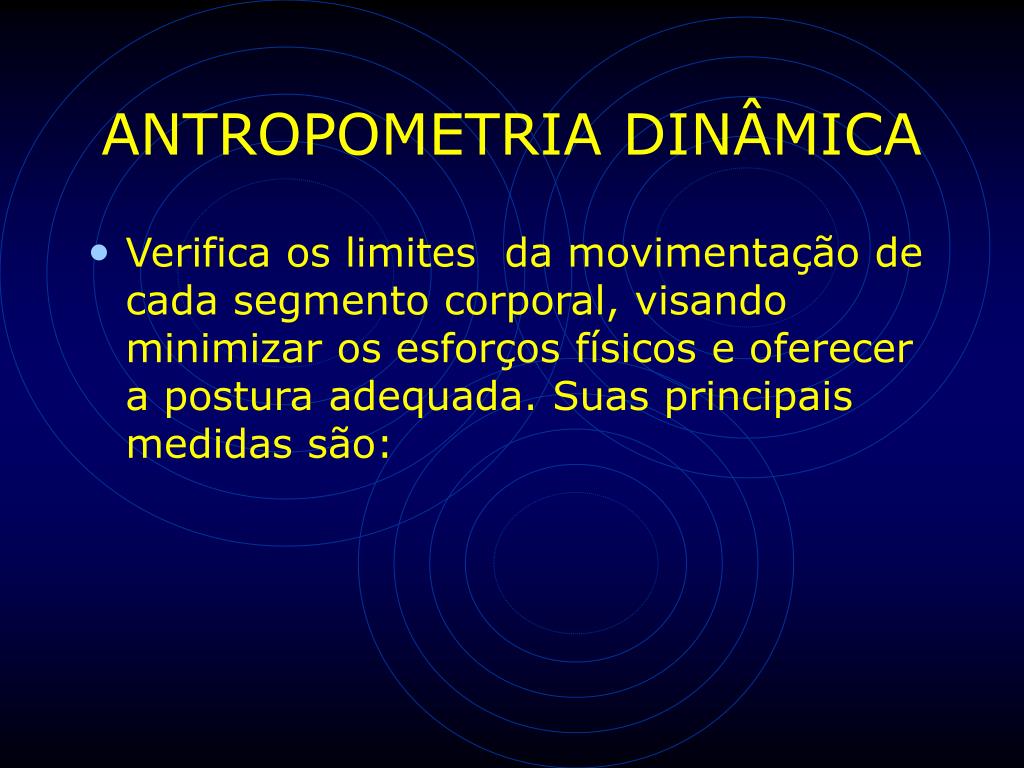 ANTROPOMETRIA DINÂMICA

• Verifica os limites da movimentação de cada segmento corporal, visando minimizar os esforços físicos e oferecer a postura adequada. Suas principais medidas são: